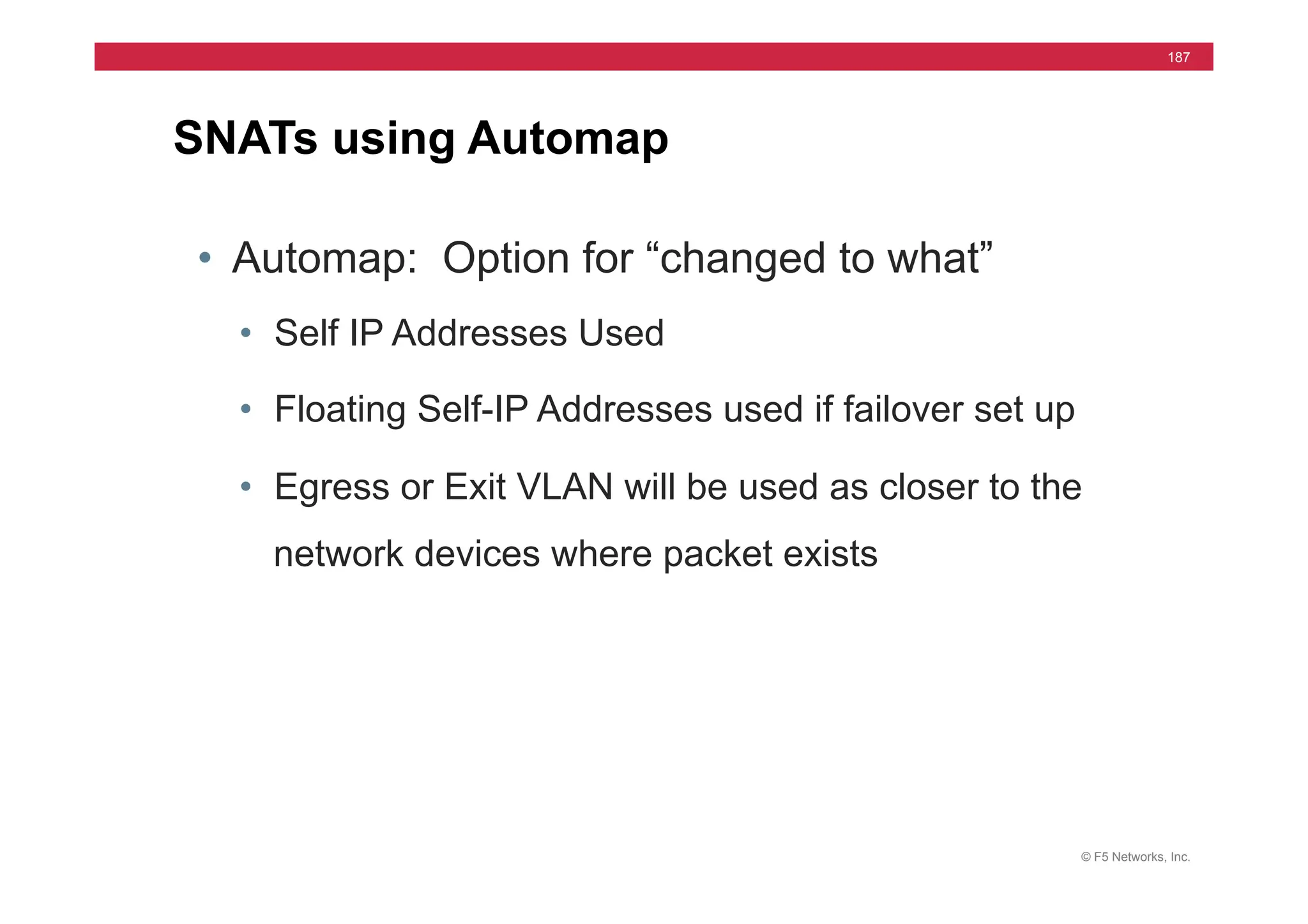 187

SNATs using Automap

• Automap:  Option for “changed to what”

• Self IP Addresses Used

• Floating Self-IP Addresses used if failover set up

• Egress or Exit VLAN will be used as closer to the network devices where packet exists

© F5 Networks, Inc.